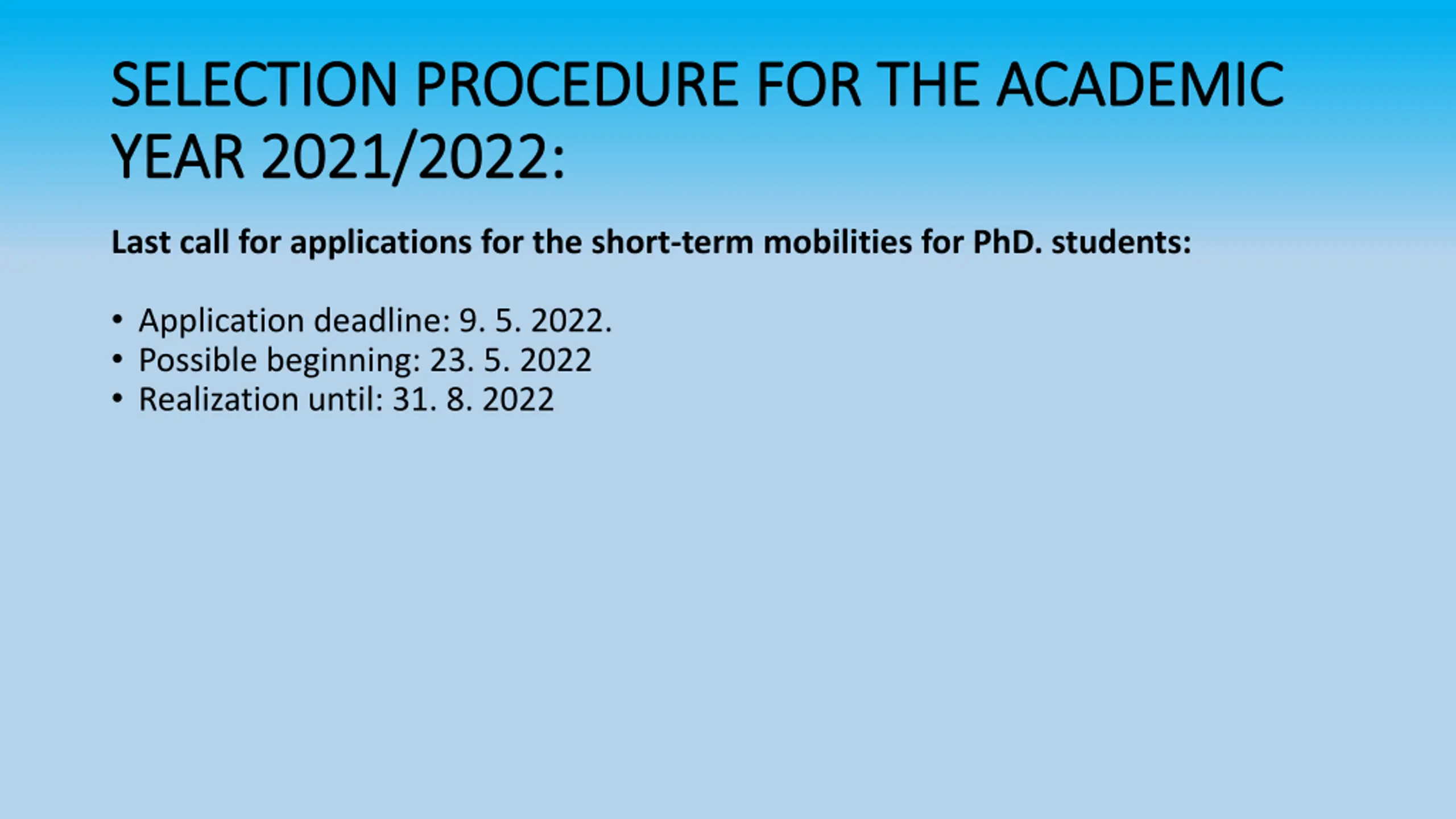 SELECTION PROCEDURE FOR THE ACADEMIC YEAR 2021/2022:

Last call for applications for the short-term mobilities for PhD. students:

• Application deadline: 9. 5. 2022.
• Possible beginning: 23. 5. 2022
• Realization until: 31. 8. 2022